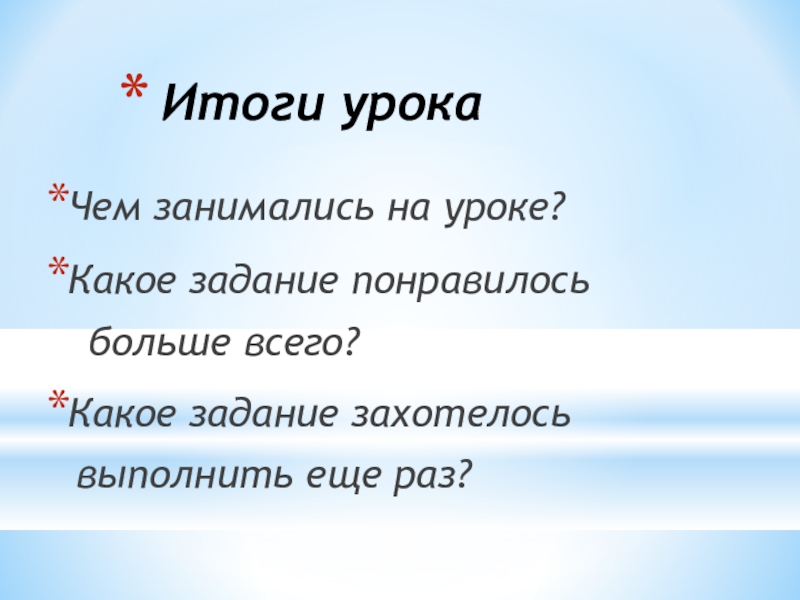 * Итоги урока

*Чем занимались на уроке?

*Какое задание понравилось больше всего?

*Какое задание захотелось выполнить еще раз?